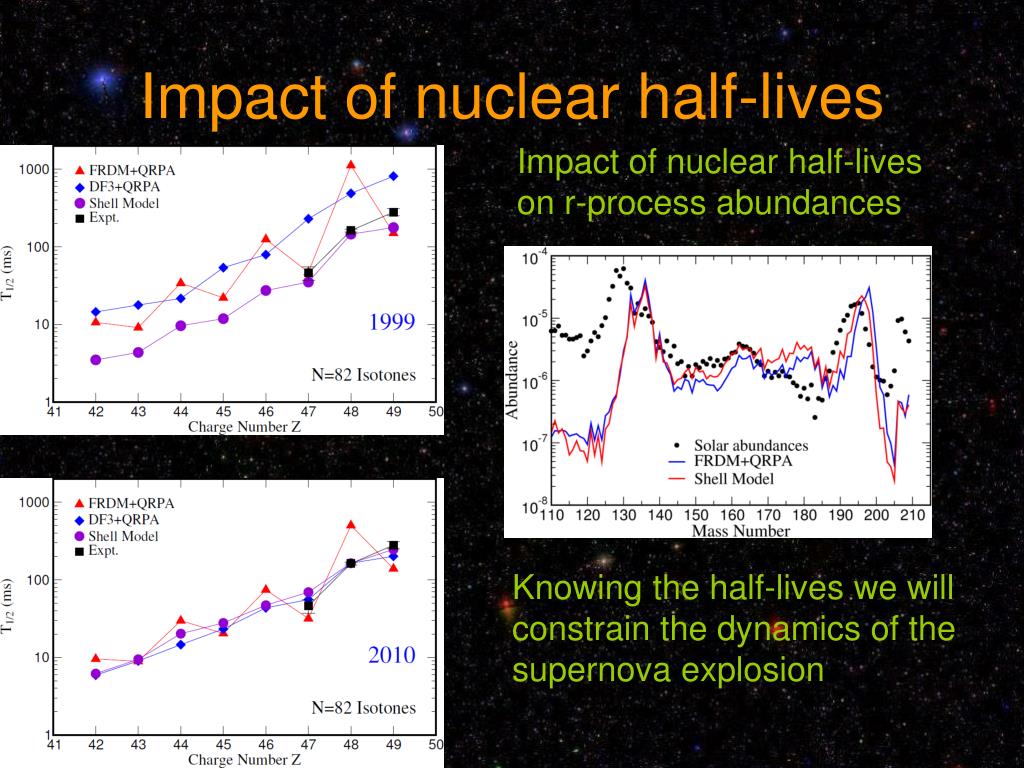 Impact of nuclear half-lives

FRDM+QRPA
DF3+QRPA
Shell Model
Expt.

1000
100
10
1

$T_{1/2}$ (ms)

1999

N=82 Isotones

41 42 43 44 45 46 47 48 49 50
Charge Number Z

FRDM+QRPA
DF3+QRPA
Shell Model
Expt.

1000
100
10
1

$T_{1/2}$ (ms)

2010

N=82 Isotones

41 42 43 44 45 46 47 48 49 50
Charge Number Z

Impact of nuclear half-lives on r-process abundances

$10^{-4}$
$10^{-5}$
$10^{-6}$
$10^{-7}$
$10^{-8}$

Abundance

Solar abundances
FRDM+QRPA
Shell Model

110 120 130 140 150 160 170 180 190 200 210
Mass Number

Knowing the half-lives we will constrain the dynamics of the supernova explosion